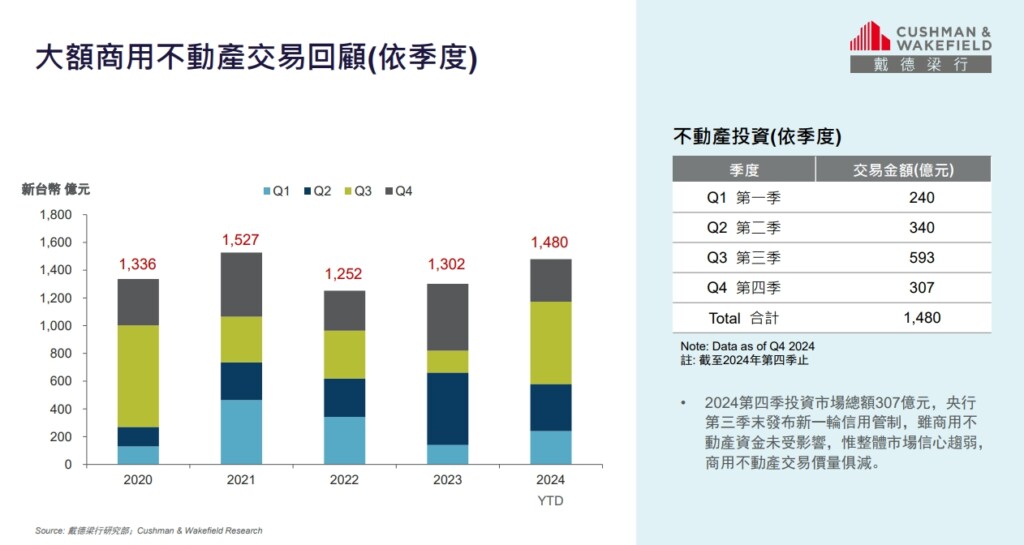 大額商用不動產交易回顧(依季度)

CUSHMAN & WAKEFIELD
戴德梁行

新台幣 億元

Q1 Q2 Q3 Q4

1,800
1,600
1,400
1,200
1,000
800
600
400
200
0

1,336
1,527
1,252
1,302
1,480

2020
2021
2022
2023
2024
YTD

Source: 戴德梁行研究部；Cushman & Wakefield Research

不動產投資(依季度)

| 季度 | 交易金額(億元) |
|---|---|
| Q1 第一季 | 240 |
| Q2 第二季 | 340 |
| Q3 第三季 | 593 |
| Q4 第四季 | 307 |
| Total 合計 | 1,480 |

Note: Data as of Q4 2024
註: 截至2024年第四季止

• 2024第四季投資市場總額307億元，央行第三季末發布新一輪信用管制，雖商用不動產資金未受影響，惟整體市場信心趨弱，商用不動產交易價量俱減。